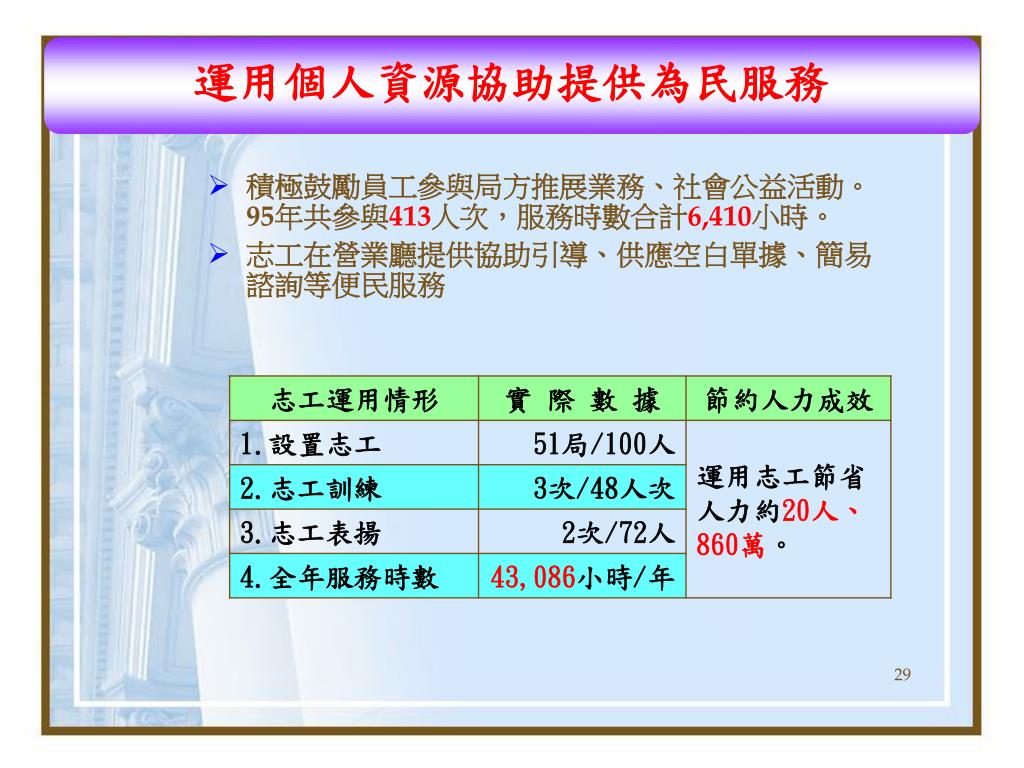 運用個人資源協助提供為民服務

➢ 積極鼓勵員工參與局方推展業務、社會公益活動。95年共參與413人次，服務時數合計6,410小時。
➢ 志工在營業廳提供協助引導、供應空白單據、簡易諮詢等便民服務

| 志工運用情形 | 實 際 數 據 | 節約人力成效 |
|---|---|---|
| 1.設置志工 | 51局/100人 | 運用志工節省人力約20人、860萬。 |
| 2.志工訓練 | 3次/48人次 | |
| 3.志工表揚 | 2次/72人 | |
| 4.全年服務時數 | 43,086小時/年 | |

29